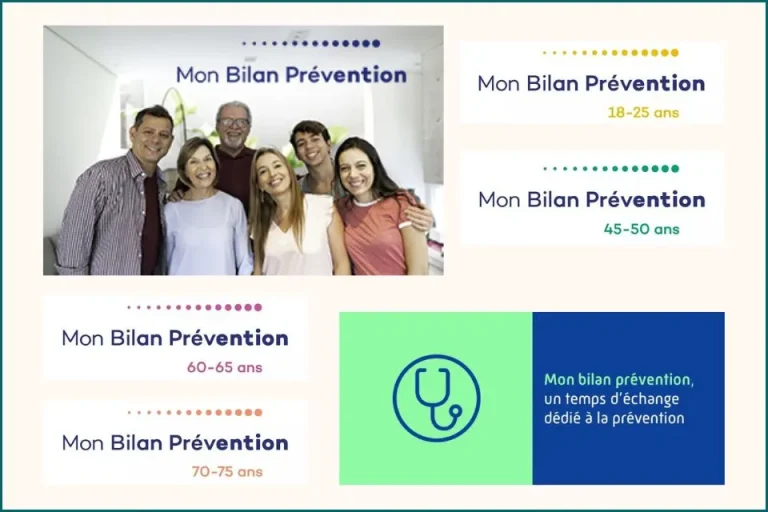 Mon Bilan Prévention

Mon Bilan Prévention
18-25 ans

Mon Bilan Prévention
45-50 ans

Mon Bilan Prévention
60-65 ans

Mon Bilan Prévention
70-75 ans

Mon bilan prévention, un temps d'échange dédié à la prévention